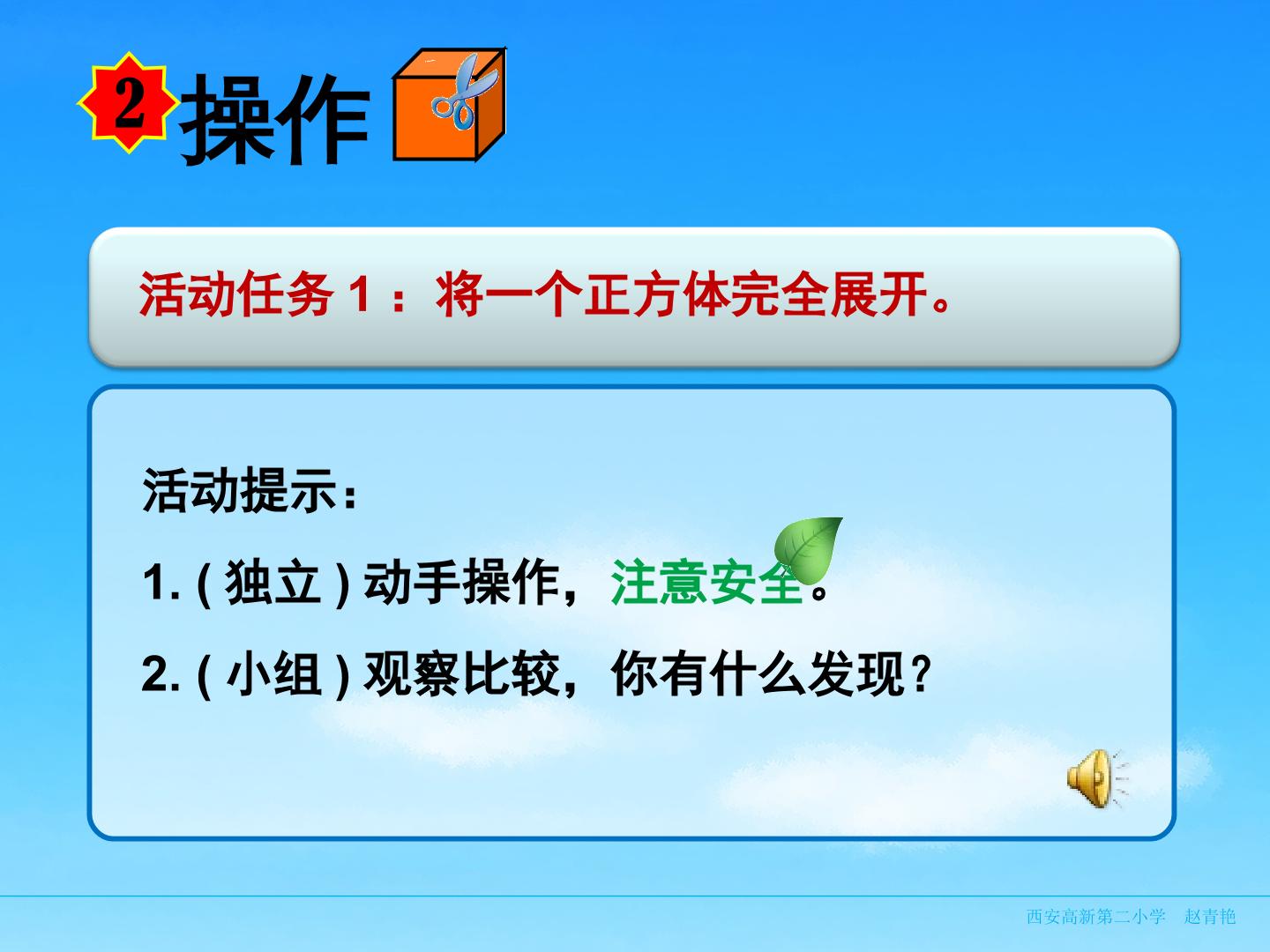 2 操作

活动任务 1 ：将一个正方体完全展开。

活动提示：

1. ( 独立 ) 动手操作，注意安全。

2. ( 小组 ) 观察比较，你有什么发现？

西安高新第二小学 赵青艳